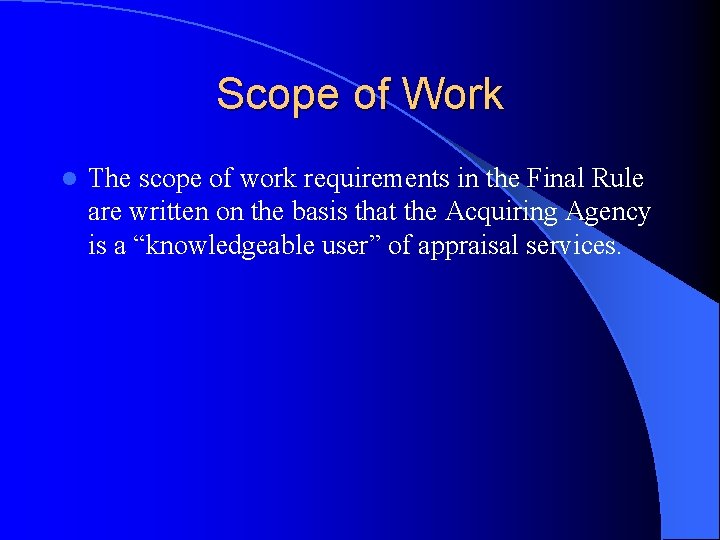 Scope of Work

The scope of work requirements in the Final Rule are written on the basis that the Acquiring Agency is a “knowledgeable user” of appraisal services.